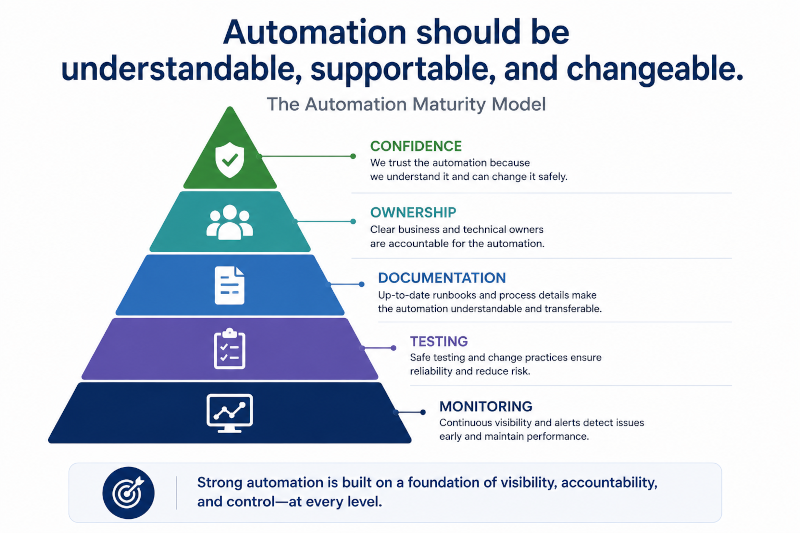 Automation should be understandable, supportable, and changeable.

The Automation Maturity Model

CONFIDENCE
We trust the automation because we understand it and can change it safely.

OWNERSHIP
Clear business and technical owners are accountable for the automation.

DOCUMENTATION
Up-to-date runbooks and process details make the automation understandable and transferable.

TESTING
Safe testing and change practices ensure reliability and reduce risk.

MONITORING
Continuous visibility and alerts detect issues early and maintain performance.

Strong automation is built on a foundation of visibility, accountability, and control—at every level.